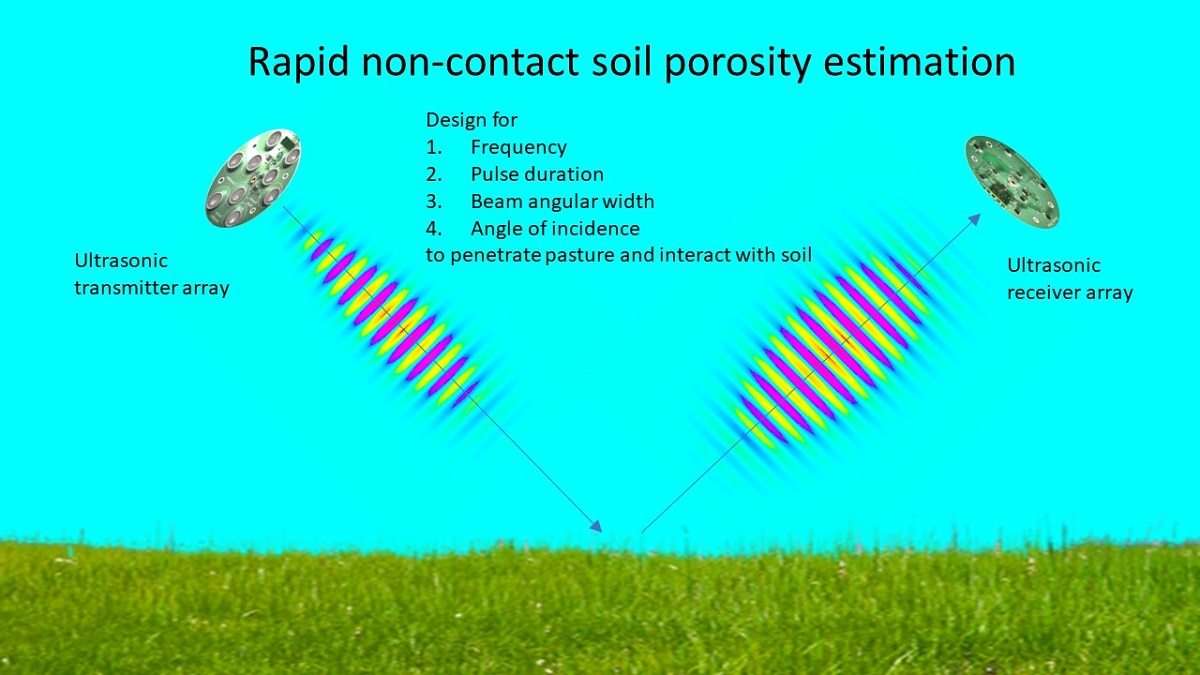 Rapid non-contact soil porosity estimation

Design for
1. Frequency
2. Pulse duration
3. Beam angular width
4. Angle of incidence
to penetrate pasture and interact with soil

Ultrasonic transmitter array

Ultrasonic receiver array